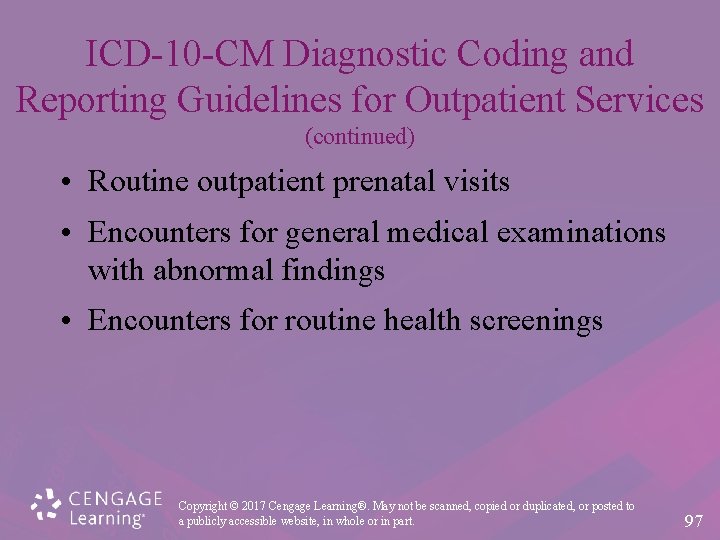 ICD-10-CM Diagnostic Coding and Reporting Guidelines for Outpatient Services (continued)

• Routine outpatient prenatal visits

• Encounters for general medical examinations with abnormal findings

• Encounters for routine health screenings

CENGAGE Learning®

Copyright © 2017 Cengage Learning®. May not be scanned, copied or duplicated, or posted to a publicly accessible website, in whole or in part.

97